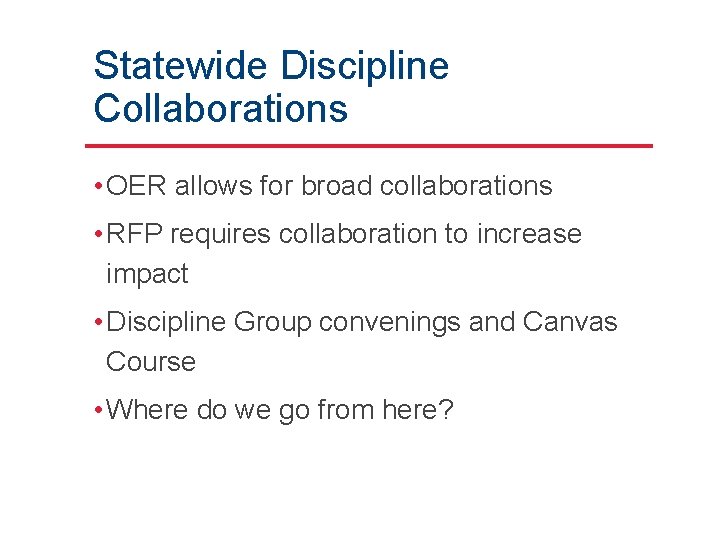 Statewide Discipline Collaborations

• OER allows for broad collaborations

• RFP requires collaboration to increase impact

• Discipline Group convenings and Canvas Course

• Where do we go from here?